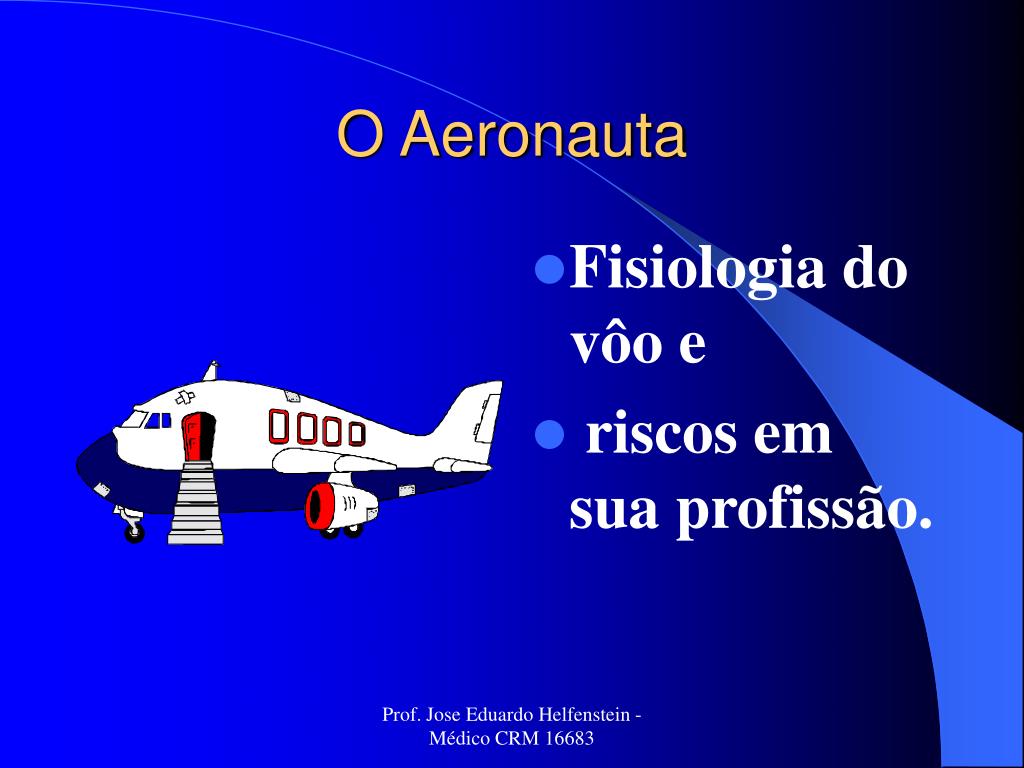 O Aeronauta

- Fisiologia do vôo e
- riscos em sua profissão.

Prof. Jose Eduardo Helfenstein - Médico CRM 16683